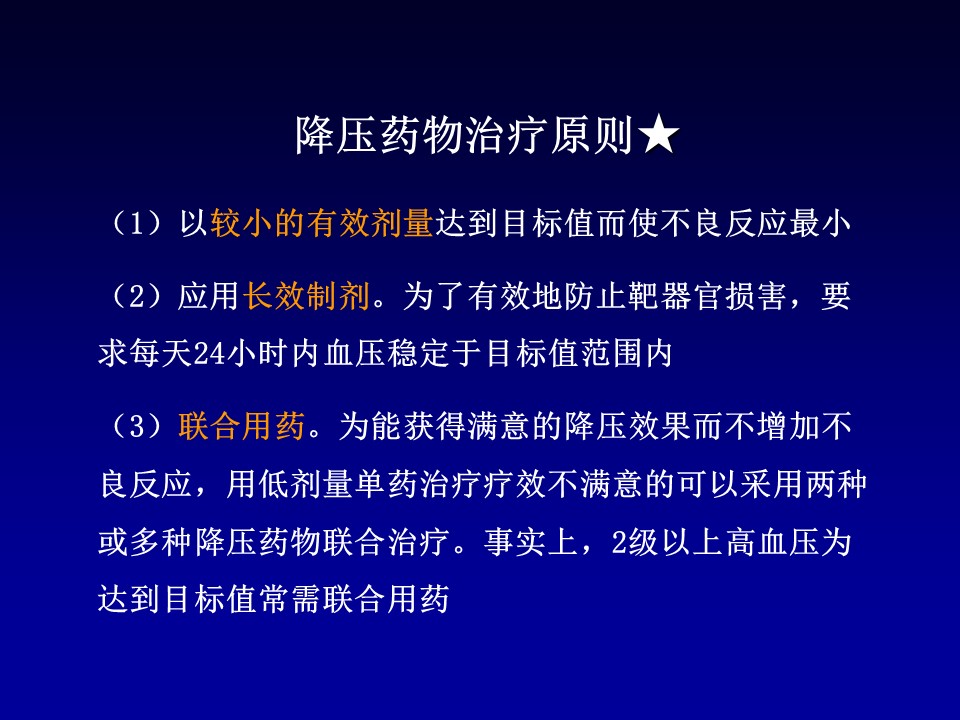 降压药物治疗原则★

（1）以较小的有效剂量达到目标值而使不良反应最小

（2）应用长效制剂。为了有效地防止靶器官损害，要求每天24小时内血压稳定于目标值范围内

（3）联合用药。为能获得满意的降压效果而不增加不良反应，用低剂量单药治疗疗效不满意的可以采用两种或多种降压药物联合治疗。事实上，2级以上高血压为达到目标值常需联合用药